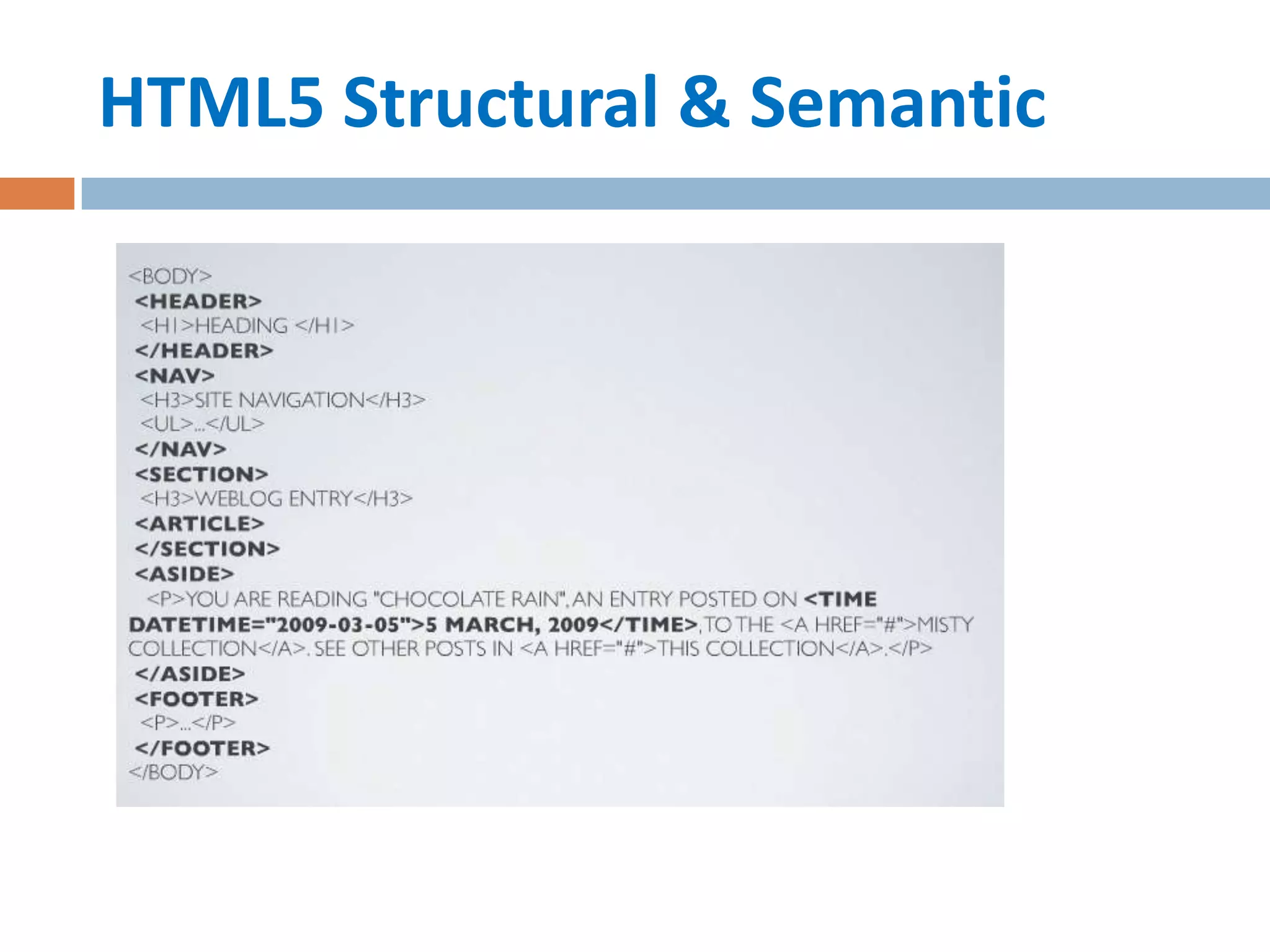 HTML5 Structural & Semantic

<BODY>
<HEADER>
<H1>HEADING </H1>
</HEADER>
<NAV>
<H3>SITE NAVIGATION</H3>
<UL>...</UL>
</NAV>
<SECTION>
<H3>WEBLOG ENTRY</H3>
<ARTICLE>
</SECTION>
<ASIDE>
<P>YOU ARE READING "CHOCOLATE RAIN", AN ENTRY POSTED ON <TIME DATETIME="2009-03-05">5 MARCH, 2009</TIME>, TO THE <A HREF="#">MISTY COLLECTION</A>. SEE OTHER POSTS IN <A HREF="#">THIS COLLECTION</A>.</P>
</ASIDE>
<FOOTER>
<P>...</P>
</FOOTER>
</BODY>